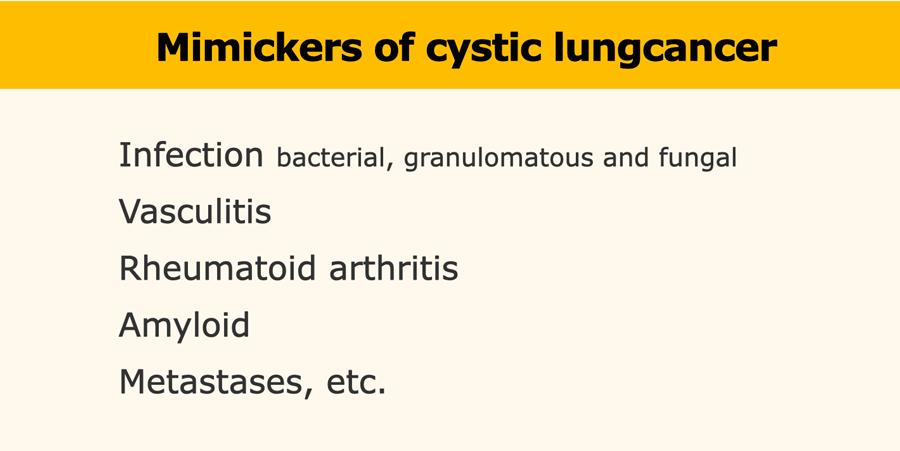 Mimickers of cystic lungcancer

Infection bacterial, granulomatous and fungal

Vasculitis

Rheumatoid arthritis

Amyloid

Metastases, etc.